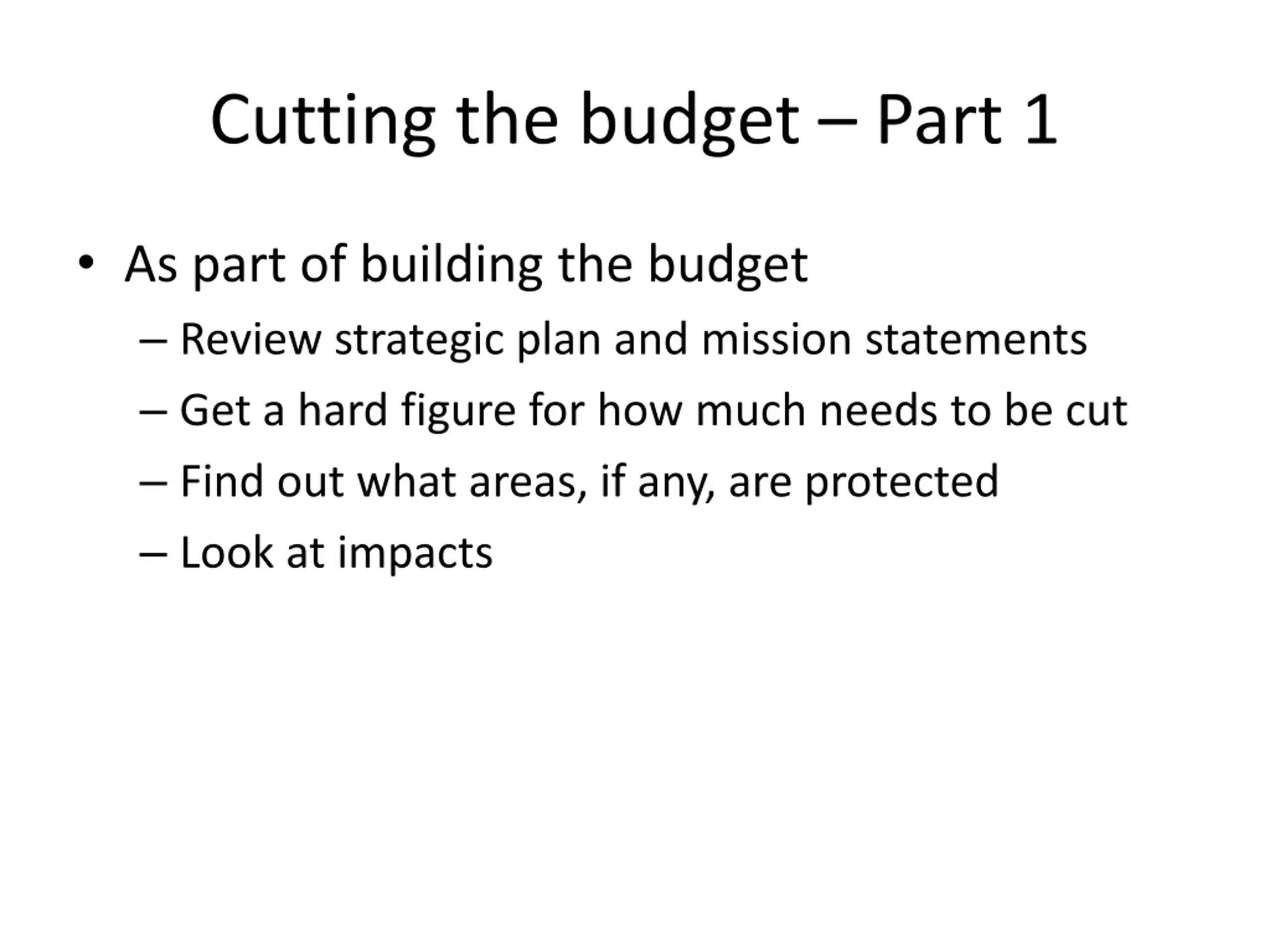 Cutting the budget – Part 1

• As part of building the budget
– Review strategic plan and mission statements
– Get a hard figure for how much needs to be cut
– Find out what areas, if any, are protected
– Look at impacts